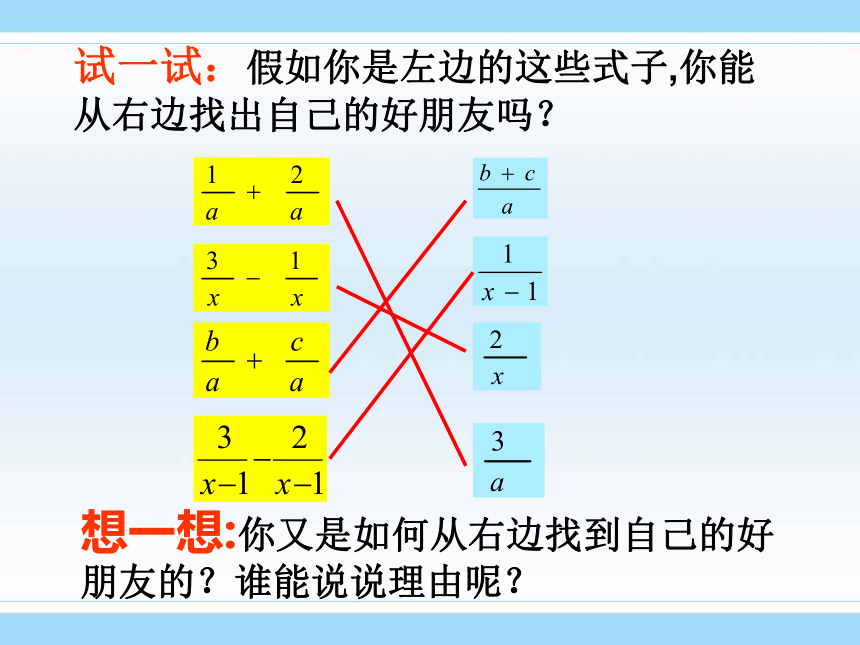 试一试：假如你是左边的这些式子,你能从右边找出自己的好朋友吗？

$\frac{1}{a}+\frac{2}{a}$

$\frac{3}{x}-\frac{1}{x}$

$\frac{b}{a}+\frac{c}{a}$

$\frac{3}{x-1}-\frac{2}{x-1}$

$\frac{b+c}{a}$

$\frac{1}{x-1}$

$\frac{2}{x}$

$\frac{3}{a}$

想一想:你又是如何从右边找到自己的好朋友的？谁能说说理由呢？